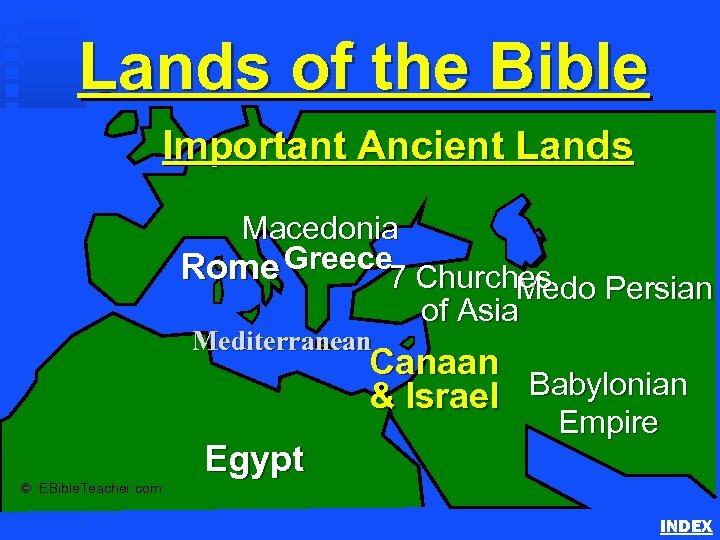 Lands of the Bible

Important Ancient Lands

Macedonia

Rome

Greece

7 Churches of Asia

Medo Persian

Mediterranean

Canaan & Israel

Babylonian Empire

Egypt

© EBibleTeacher.com

INDEX